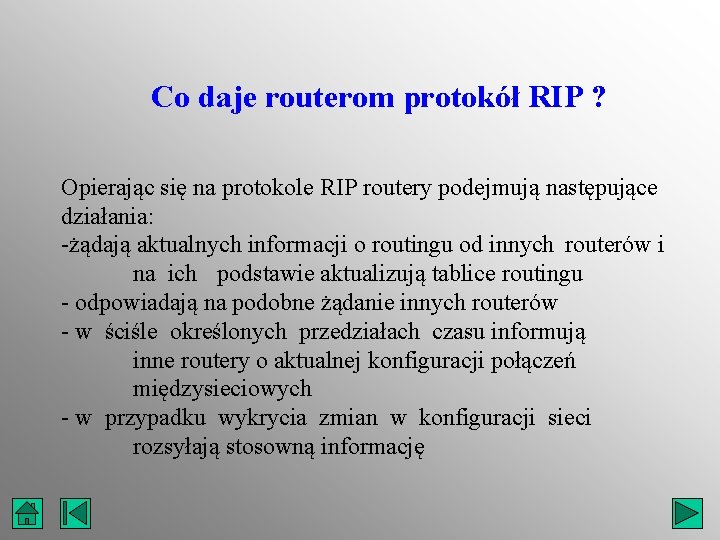 Co daje routerom protokół RIP ?

Opierając się na protokole RIP routery podejmują następujące działania:
-żądają aktualnych informacji o routingu od innych routerów i na ich podstawie aktualizują tablice routingu
- odpowiadają na podobne żądanie innych routerów
- w ściśle określonych przedziałach czasu informują inne routery o aktualnej konfiguracji połączeń międzysieciowych
- w przypadku wykrycia zmian w konfiguracji sieci rozsyłają stosowną informację